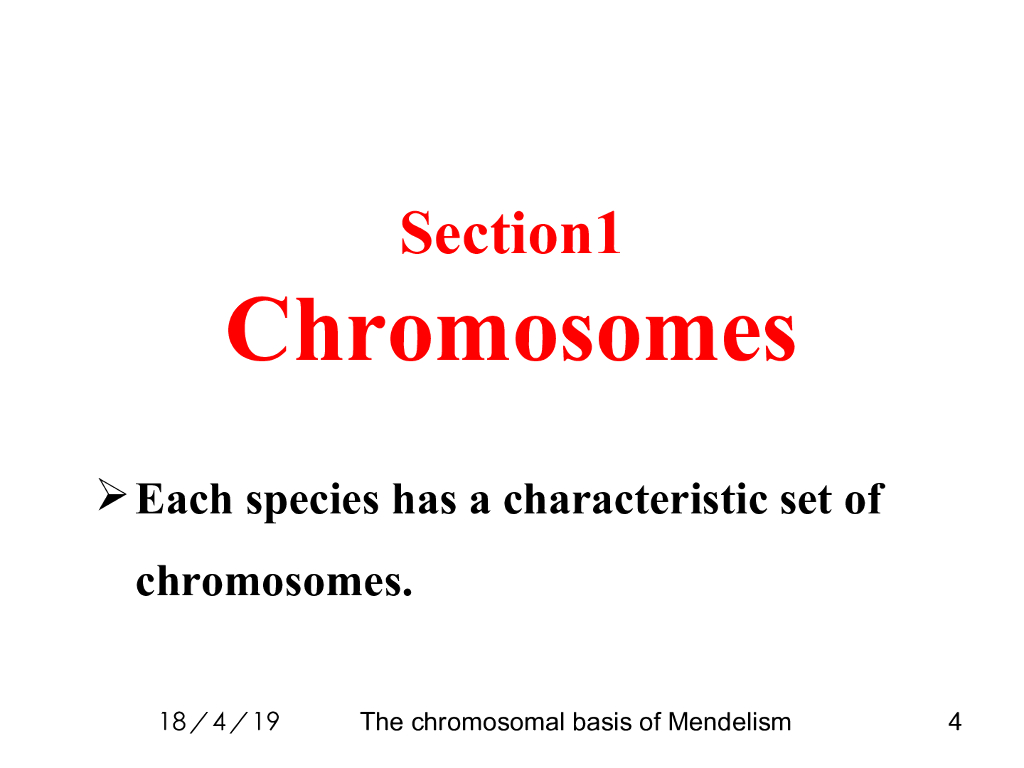 Section1
Chromosomes

➢ Each species has a characteristic set of chromosomes.

18／4／19 The chromosomal basis of Mendelism 4